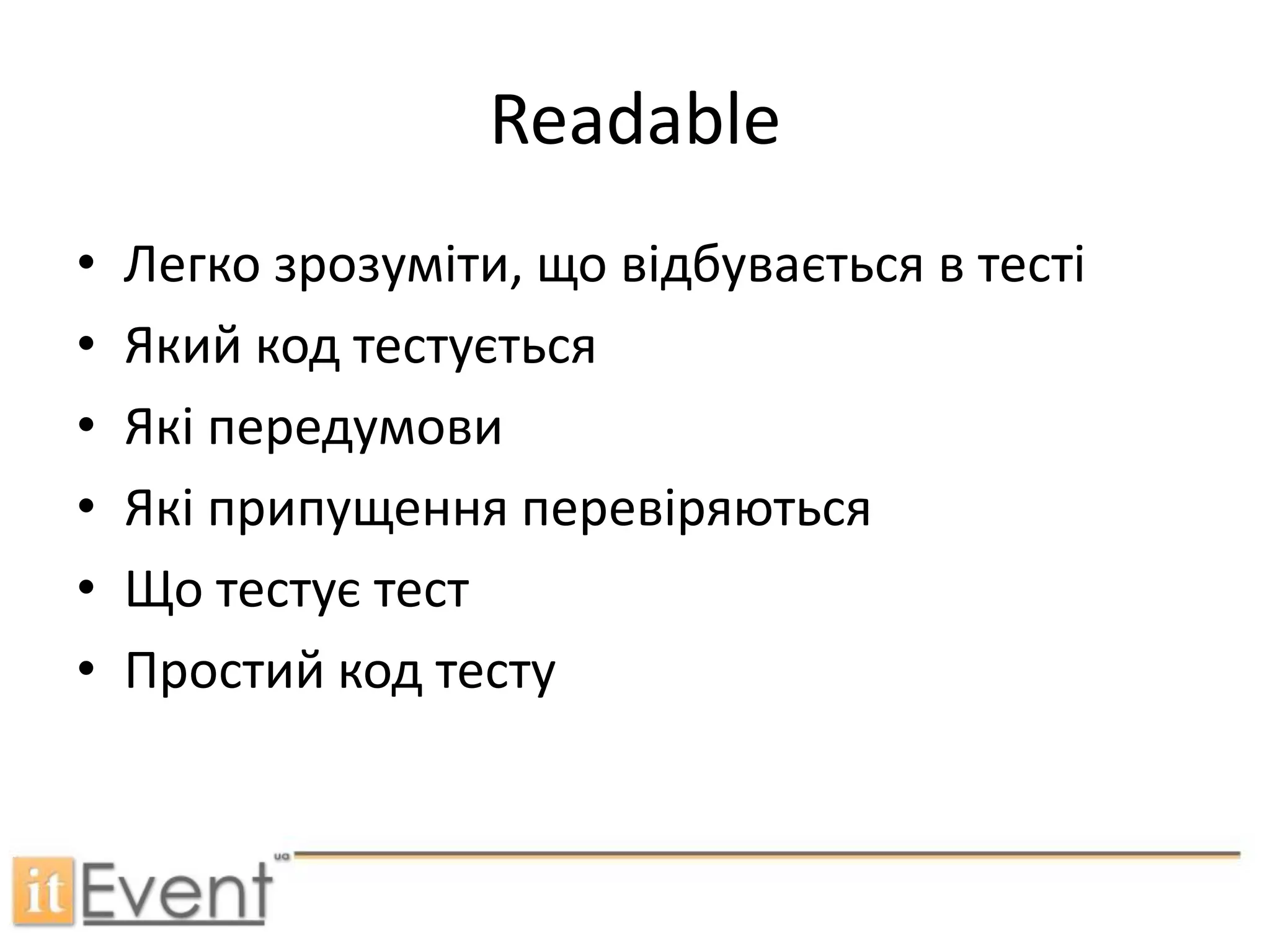 Readable

• Легко зрозуміти, що відбувається в тесті
• Який код тестується
• Які передумови
• Які припущення перевіряються
• Що тестує тест
• Простий код тесту

itEvent ua